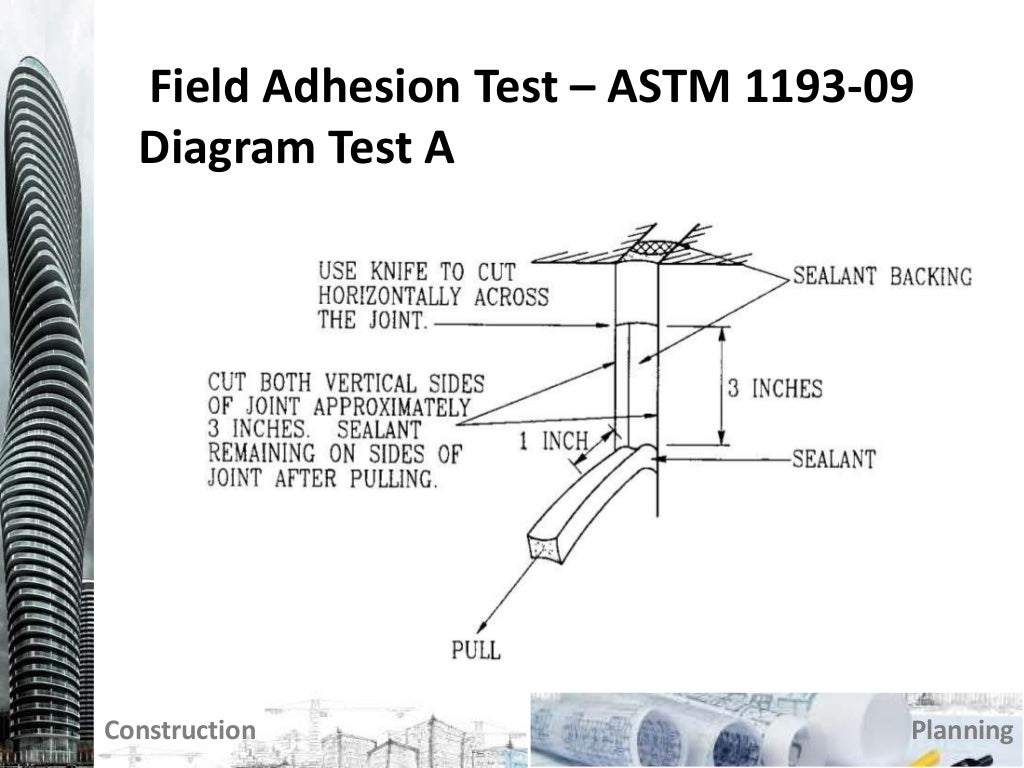 Field Adhesion Test – ASTM 1193-09
Diagram Test A

USE KNIFE TO CUT HORIZONTALLY ACROSS THE JOINT.

SEALANT BACKING

CUT BOTH VERTICAL SIDES OF JOINT APPROXIMATELY 3 INCHES. SEALANT REMAINING ON SIDES OF JOINT AFTER PULLING.

3 INCHES

1 INCH

SEALANT

PULL

Construction

Planning